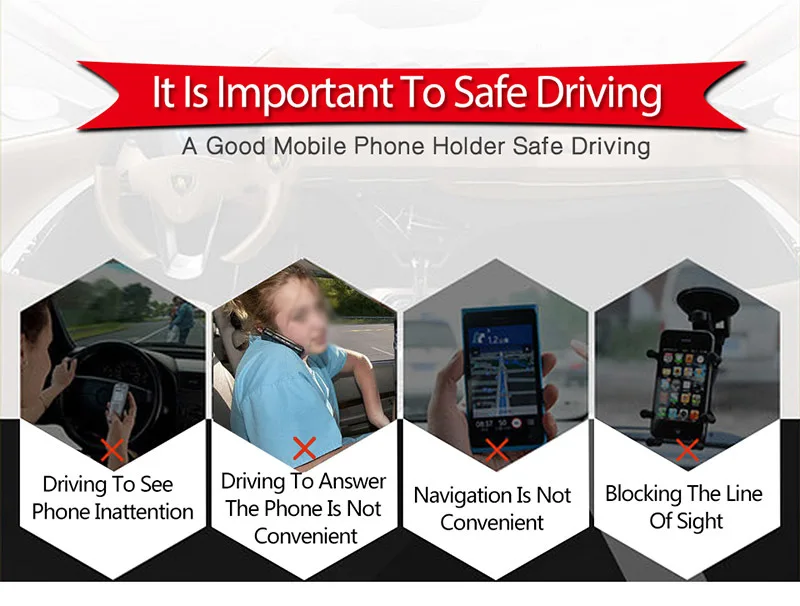 It Is Important To Safe Driving

A Good Mobile Phone Holder Safe Driving

Driving To See Phone Inattention

Driving To Answer The Phone Is Not Convenient

Navigation Is Not Convenient

Blocking The Line Of Sight